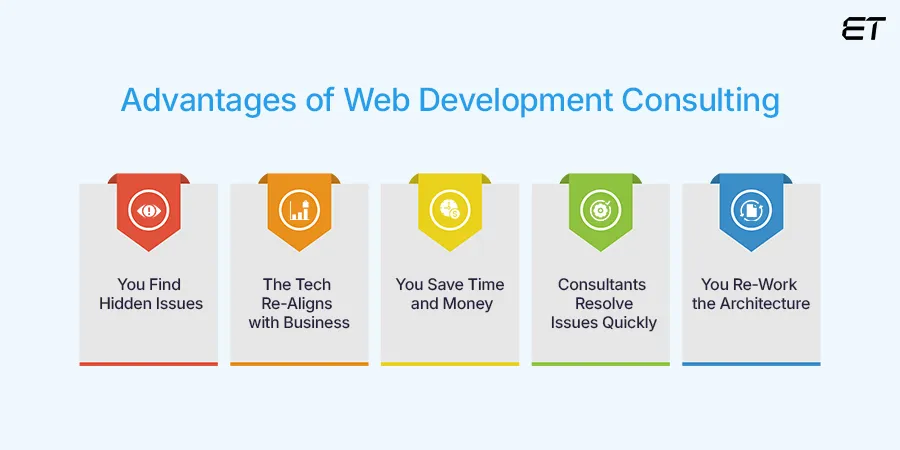 ET

Advantages of Web Development Consulting

You Find Hidden Issues

The Tech Re-Aligns with Business

You Save Time and Money

Consultants Resolve Issues Quickly

You Re-Work the Architecture